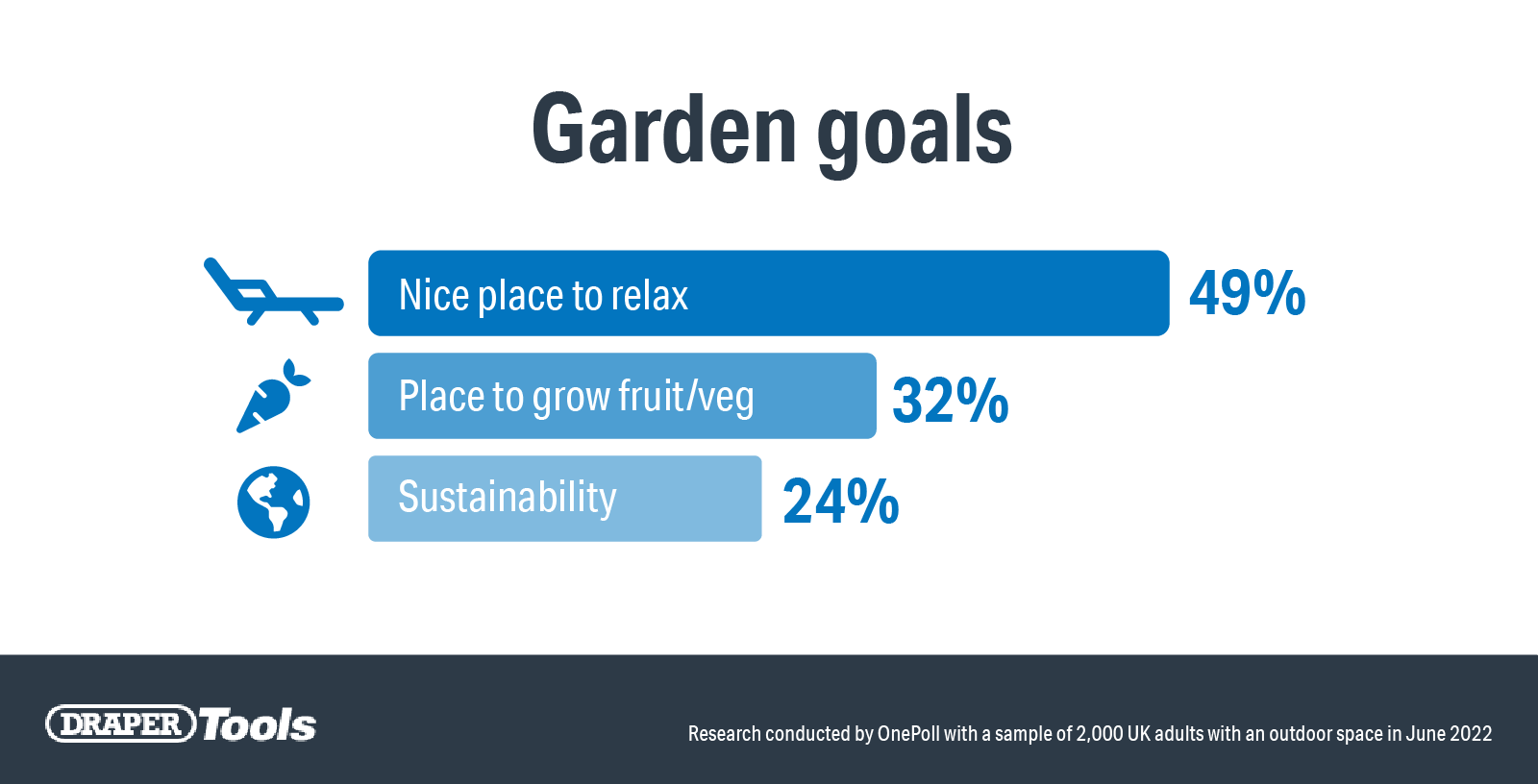 Garden goals

Nice place to relax 49%

Place to grow fruit/veg 32%

Sustainability 24%

DRAPER Tools

Research conducted by OnePoll with a sample of 2,000 UK adults with an outdoor space in June 2022